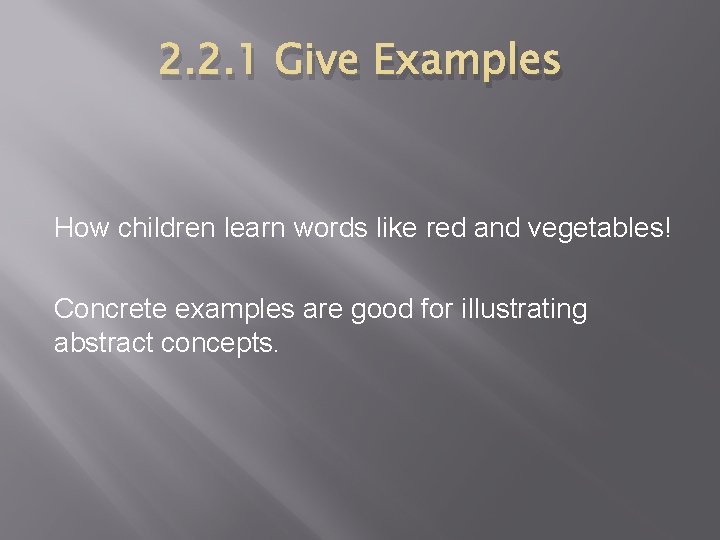 2.2.1 Give Examples

How children learn words like red and vegetables!

Concrete examples are good for illustrating abstract concepts.